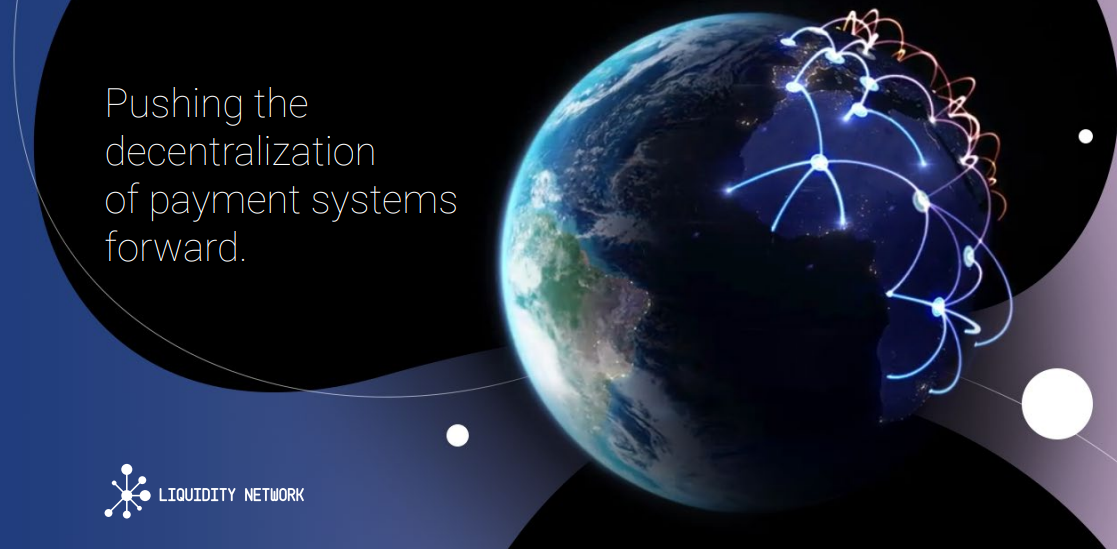 Pushing the decentralization of payment systems forward.

LIQUIDITY NETWORK